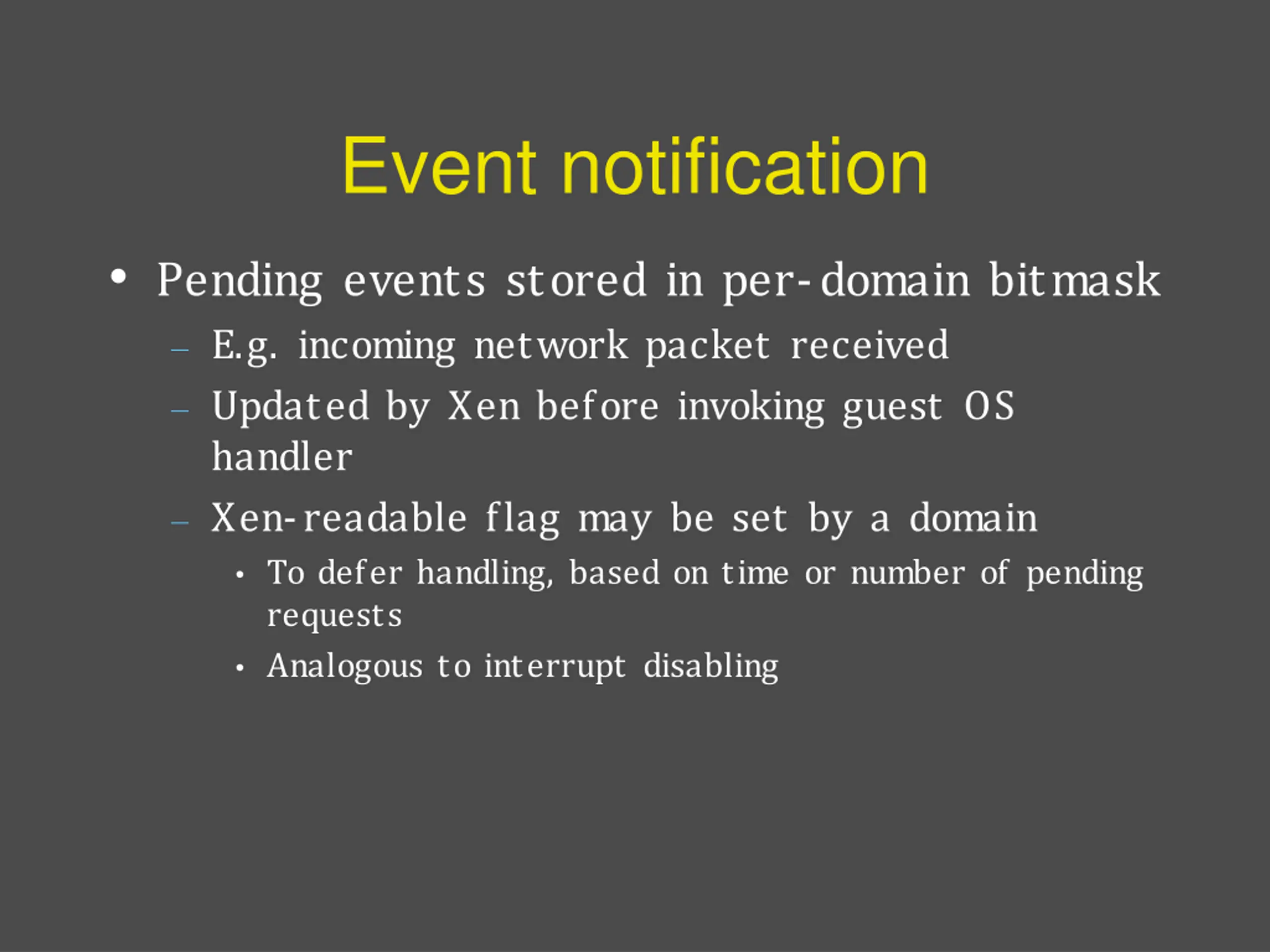 Event notification

• Pending events stored in per-domain bitmask
 – E.g. incoming network packet received
 – Updated by Xen before invoking guest OS handler
 – Xen-readable flag may be set by a domain
  • To defer handling, based on time or number of pending requests
  • Analogous to interrupt disabling